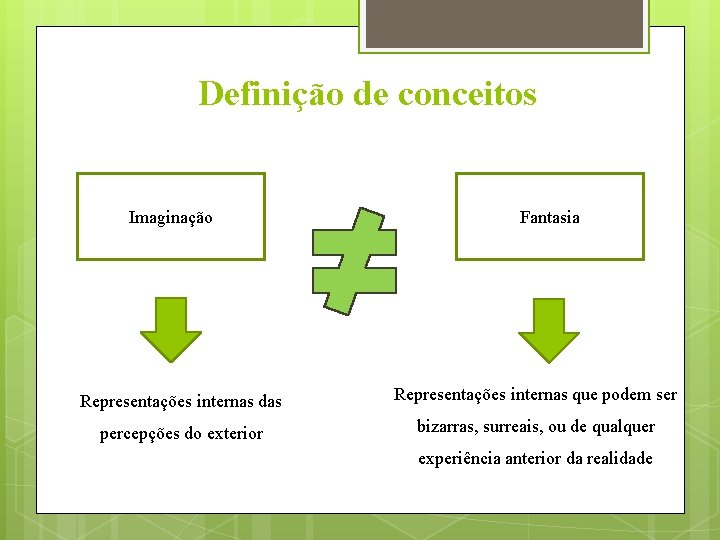 Definição de conceitos

Imaginação

$\neq$

Fantasia

Representações internas das percepções do exterior

Representações internas que podem ser bizarras, surreais, ou de qualquer experiência anterior da realidade